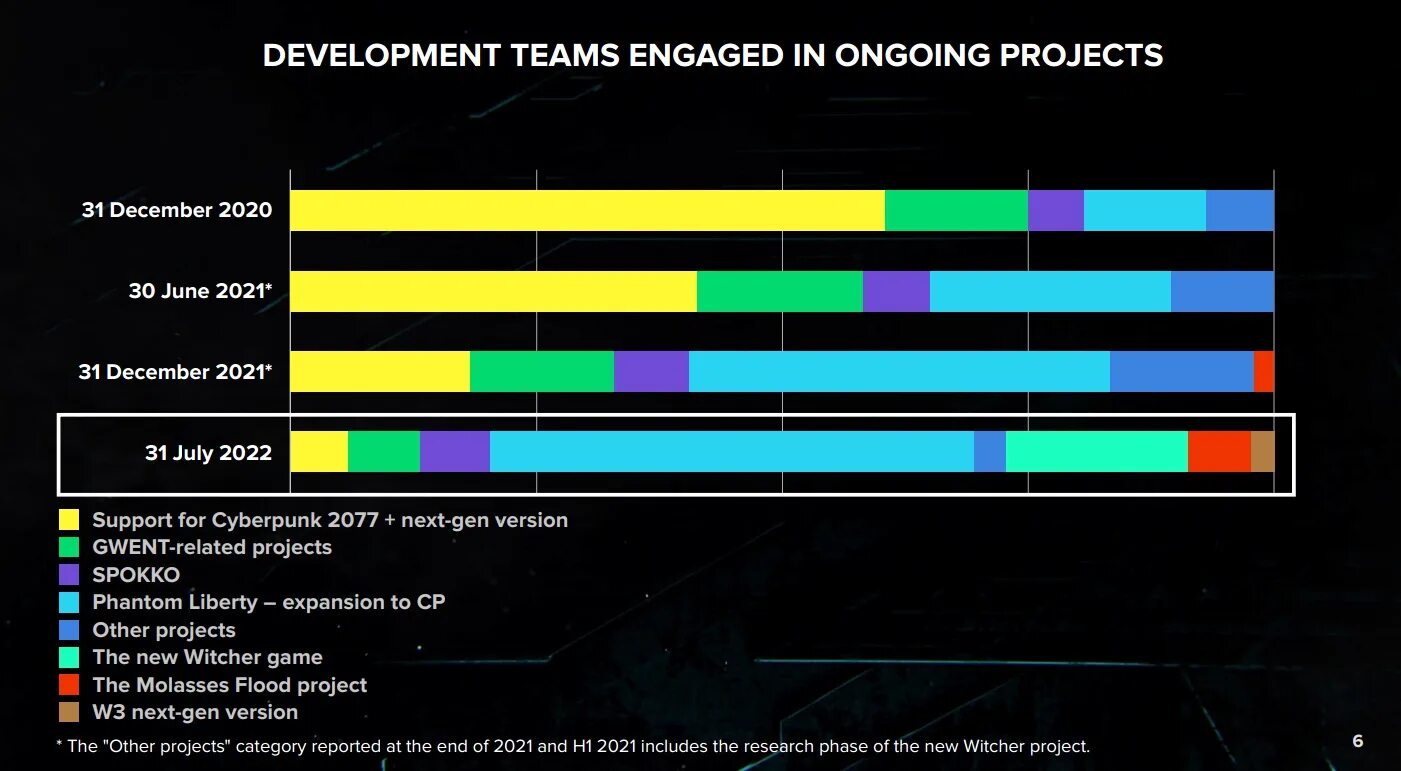 DEVELOPMENT TEAMS ENGAGED IN ONGOING PROJECTS

31 December 2020
30 June 2021*
31 December 2021*
31 July 2022

Support for Cyberpunk 2077 + next-gen version
GWENT-related projects
SPOKKO
Phantom Liberty – expansion to CP
Other projects
The new Witcher game
The Molasses Flood project
W3 next-gen version

* The "Other projects" category reported at the end of 2021 and H1 2021 includes the research phase of the new Witcher project.

6